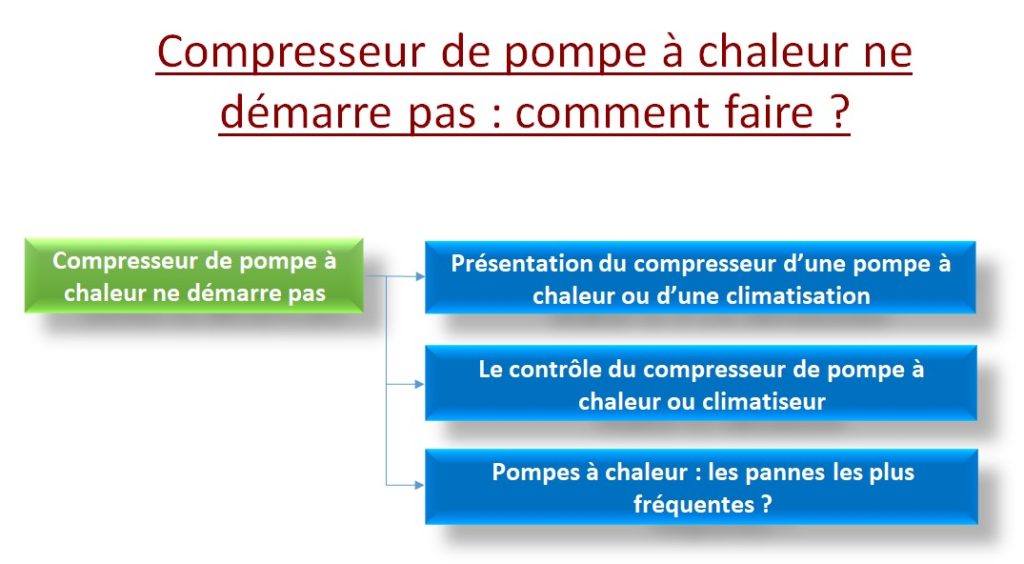 Compresseur de pompe à chaleur ne démarre pas : comment faire ?

Compresseur de pompe à chaleur ne démarre pas

Présentation du compresseur d'une pompe à chaleur ou d'une climatisation

Le contrôle du compresseur de pompe à chaleur ou climatiseur

Pompes à chaleur : les pannes les plus fréquentes ?